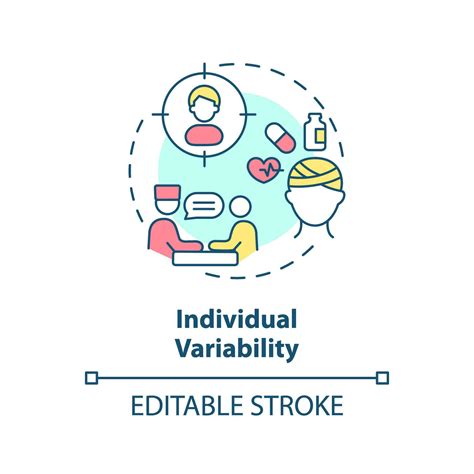 Individual Variability

EDITABLE STROKE